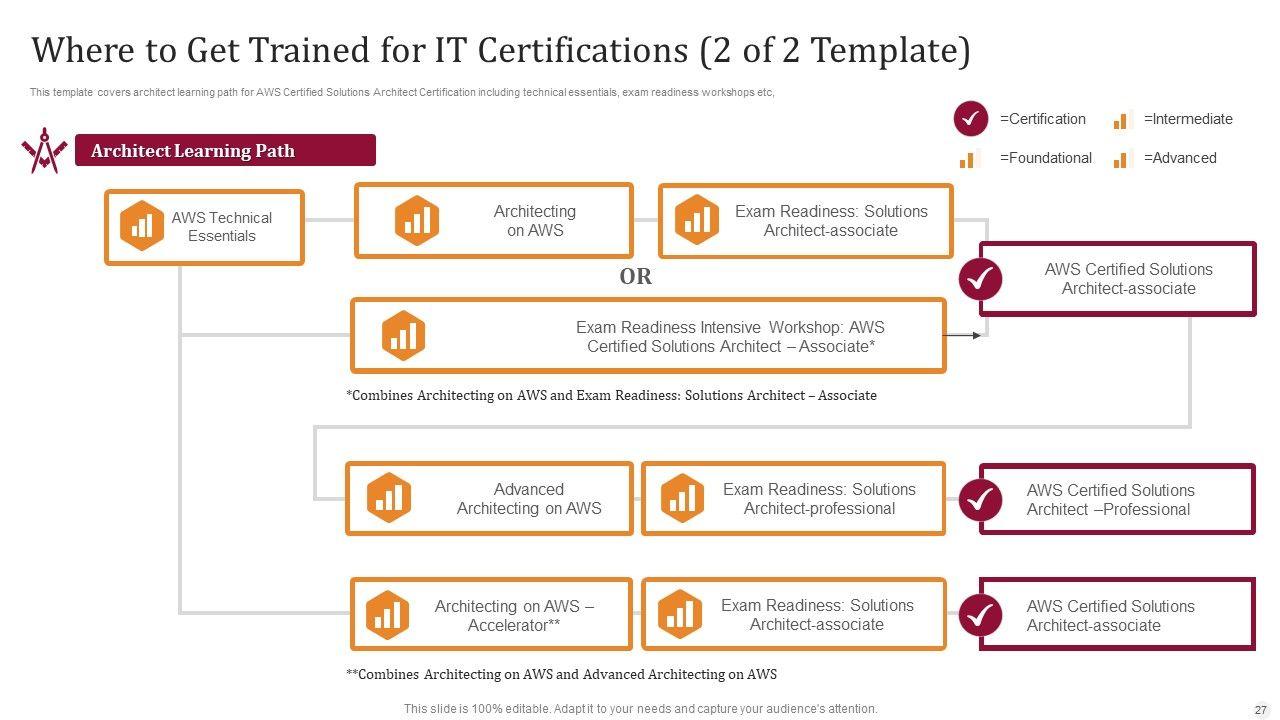 Where to Get Trained for IT Certifications (2 of 2 Template)

This template covers architect learning path for AWS Certified Solutions Architect Certification including technical essentials, exam readiness workshops etc,

=Certification =Intermediate

=Foundational =Advanced

Architect Learning Path

AWS Technical Essentials

Architecting on AWS

Exam Readiness: Solutions Architect-associate

AWS Certified Solutions Architect-associate

OR

Exam Readiness Intensive Workshop: AWS Certified Solutions Architect – Associate*

*Combines Architecting on AWS and Exam Readiness: Solutions Architect – Associate

Advanced Architecting on AWS

Exam Readiness: Solutions Architect-professional

AWS Certified Solutions Architect –Professional

Architecting on AWS – Accelerator**

Exam Readiness: Solutions Architect-associate

AWS Certified Solutions Architect-associate

**Combines Architecting on AWS and Advanced Architecting on AWS

This slide is 100% editable. Adapt it to your needs and capture your audience's attention.

27